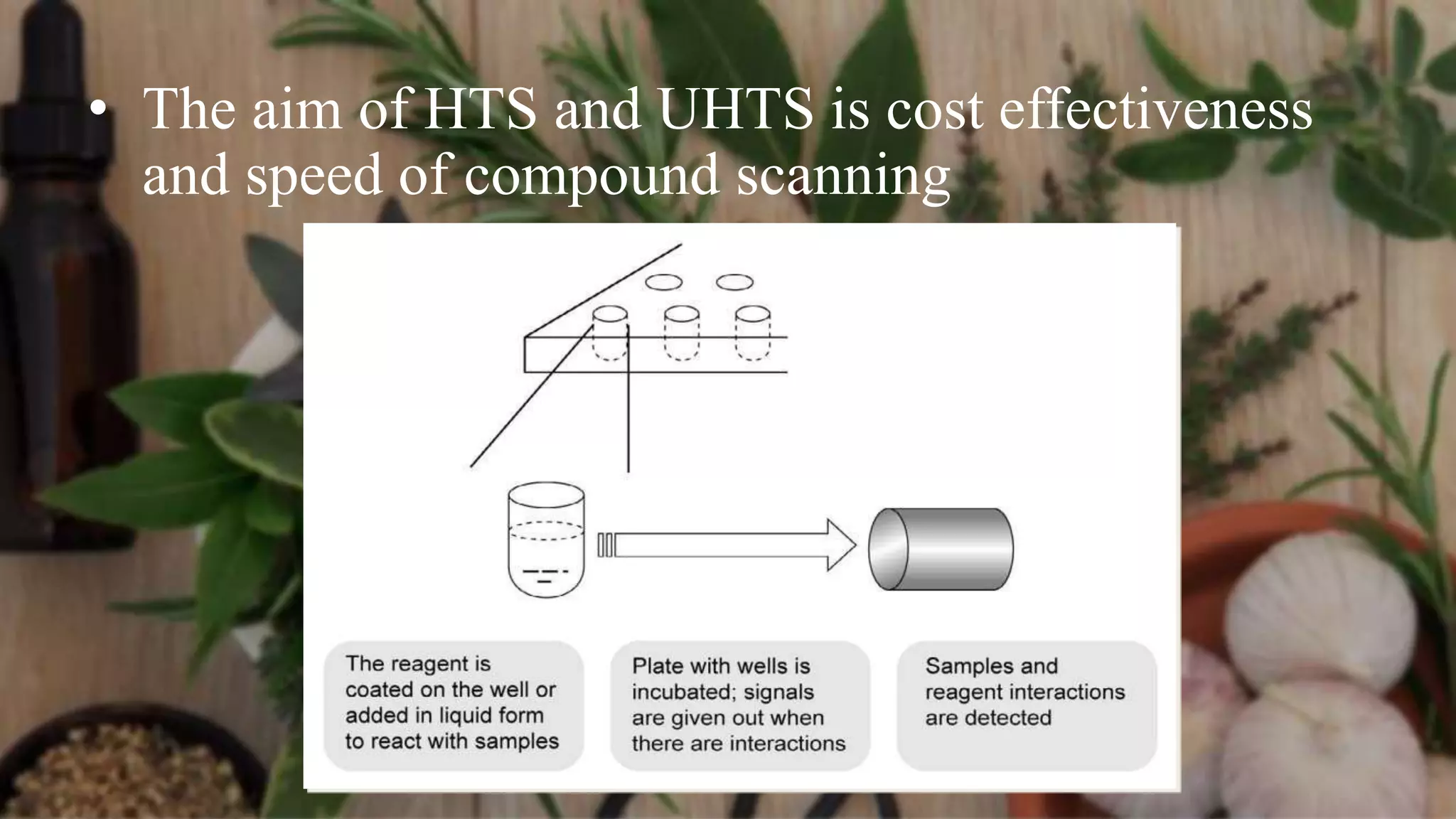 • The aim of HTS and UHTS is cost effectiveness and speed of compound scanning

The reagent is coated on the well or added in liquid form to react with samples

Plate with wells is incubated; signals are given out when there are interactions

Samples and reagent interactions are detected